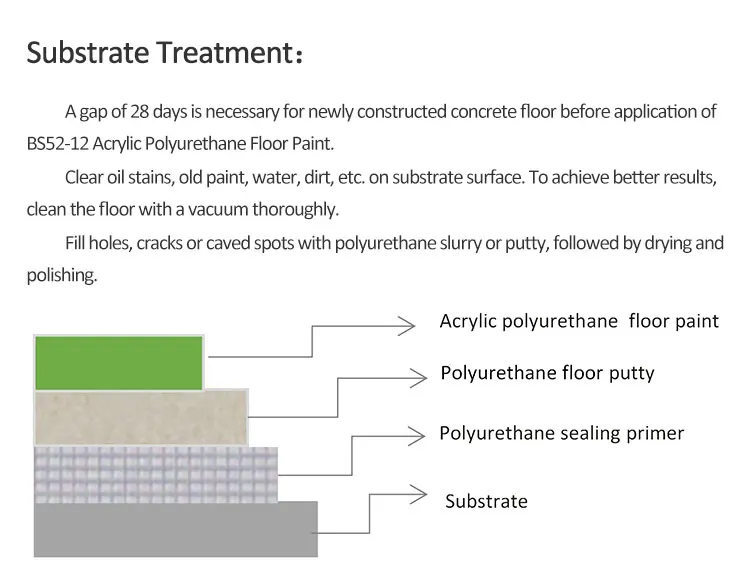 Substrate Treatment：

A gap of 28 days is necessary for newly constructed concrete floor before application of BS52-12 Acrylic Polyurethane Floor Paint.

Clear oil stains, old paint, water, dirt, etc. on substrate surface. To achieve better results, clean the floor with a vacuum thoroughly.

Fill holes, cracks or caved spots with polyurethane slurry or putty, followed by drying and polishing.

Acrylic polyurethane floor paint

Polyurethane floor putty

Polyurethane sealing primer

Substrate